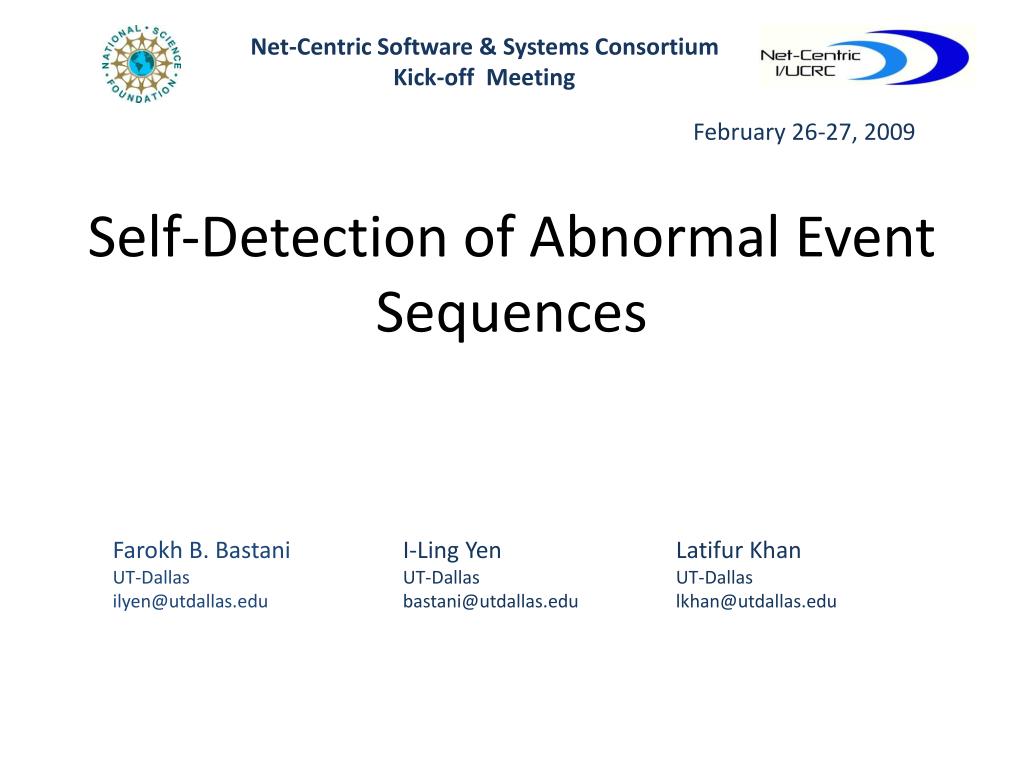 NATIONAL SCIENCE FOUNDATION

Net-Centric Software & Systems Consortium
Kick-off Meeting

Net-Centric I/UCRC

February 26-27, 2009

Self-Detection of Abnormal Event Sequences

Farokh B. Bastani
UT-Dallas
ilyen@utdallas.edu

I-Ling Yen
UT-Dallas
bastani@utdallas.edu

Latifur Khan
UT-Dallas
lkhan@utdallas.edu